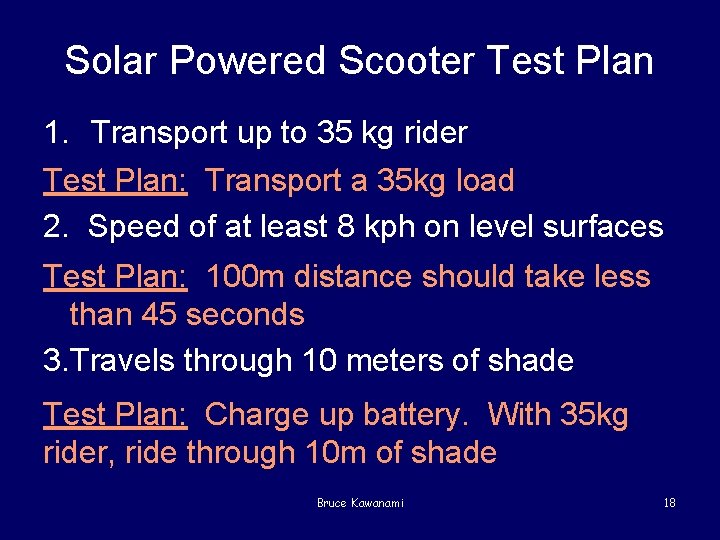 Solar Powered Scooter Test Plan

1. Transport up to 35 kg rider

Test Plan: Transport a 35kg load

2. Speed of at least 8 kph on level surfaces

Test Plan: 100m distance should take less than 45 seconds

3.Travels through 10 meters of shade

Test Plan: Charge up battery. With 35kg rider, ride through 10m of shade

Bruce Kawanami

18